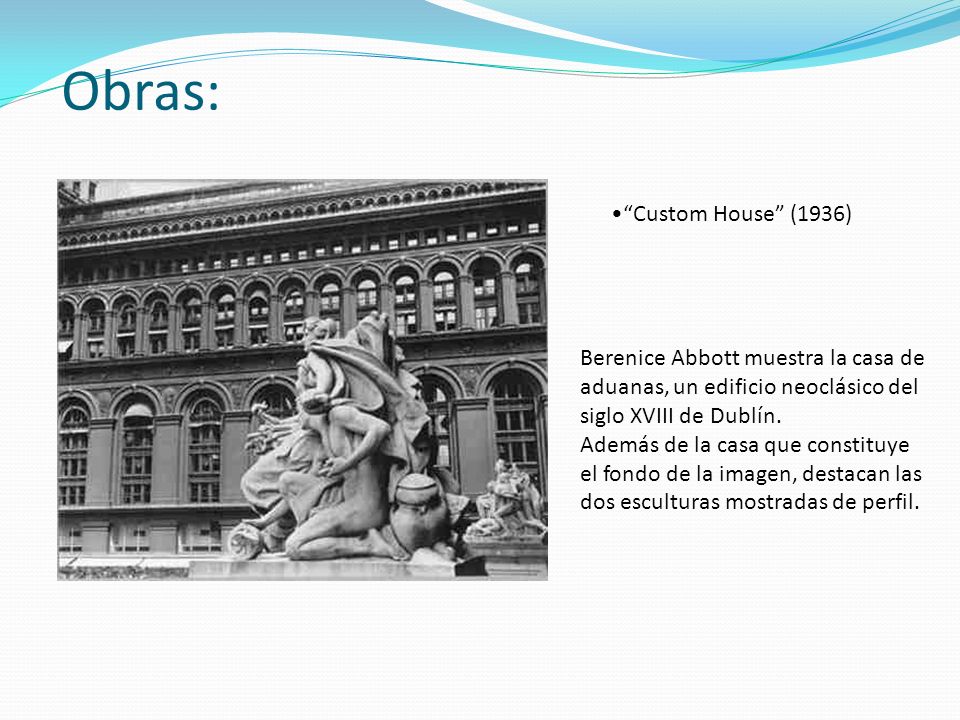 Obras:

•“Custom House” (1936)

Berenice Abbott muestra la casa de aduanas, un edificio neoclásico del siglo XVIII de Dublín.
Además de la casa que constituye el fondo de la imagen, destacan las dos esculturas mostradas de perfil.